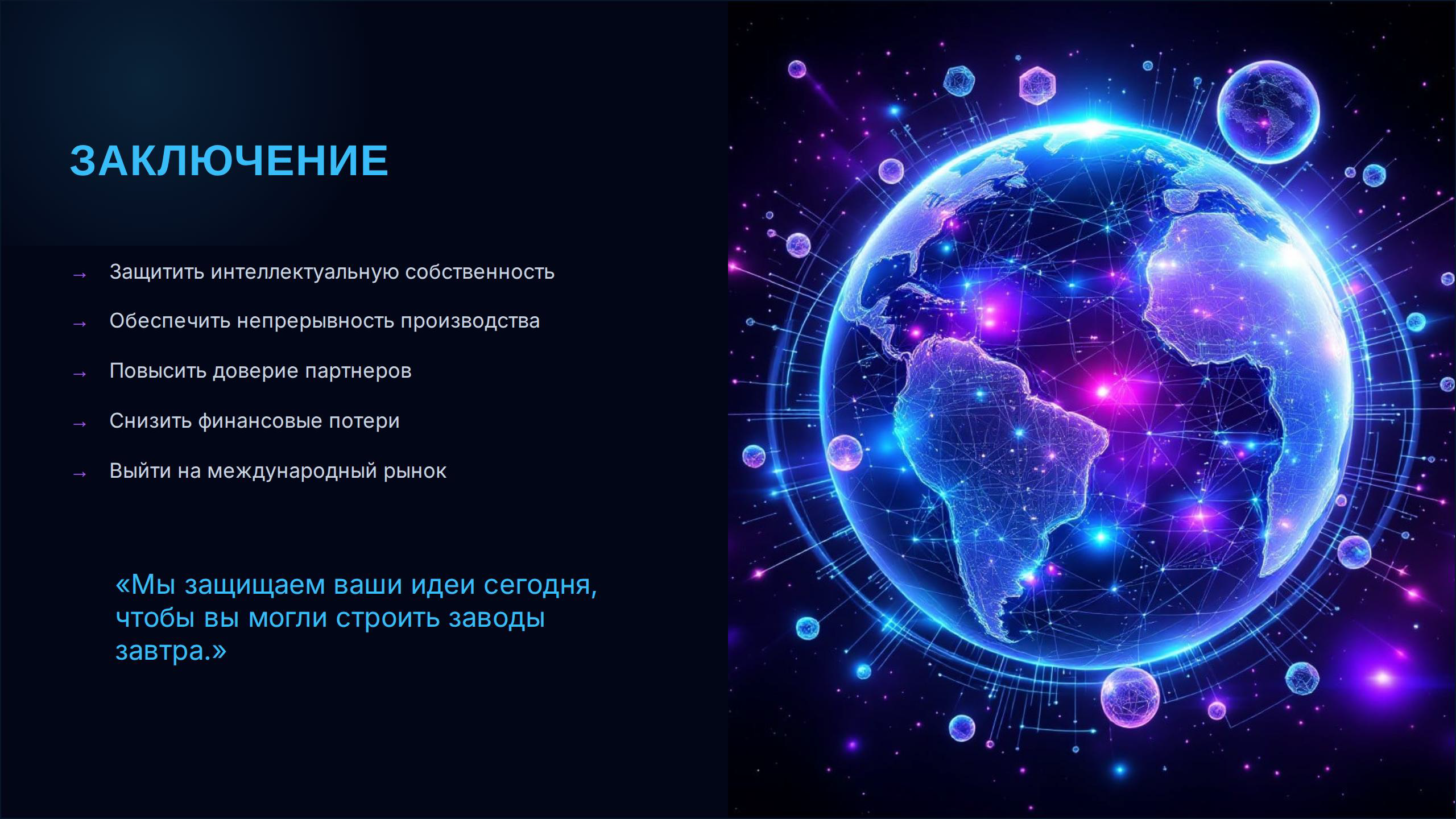 ЗАКЛЮЧЕНИЕ

→ Защитить интеллектуальную собственность

→ Обеспечить непрерывность производства

→ Повысить доверие партнеров

→ Снизить финансовые потери

→ Выйти на международный рынок

«Мы защищаем ваши идеи сегодня, чтобы вы могли строить заводы завтра.»